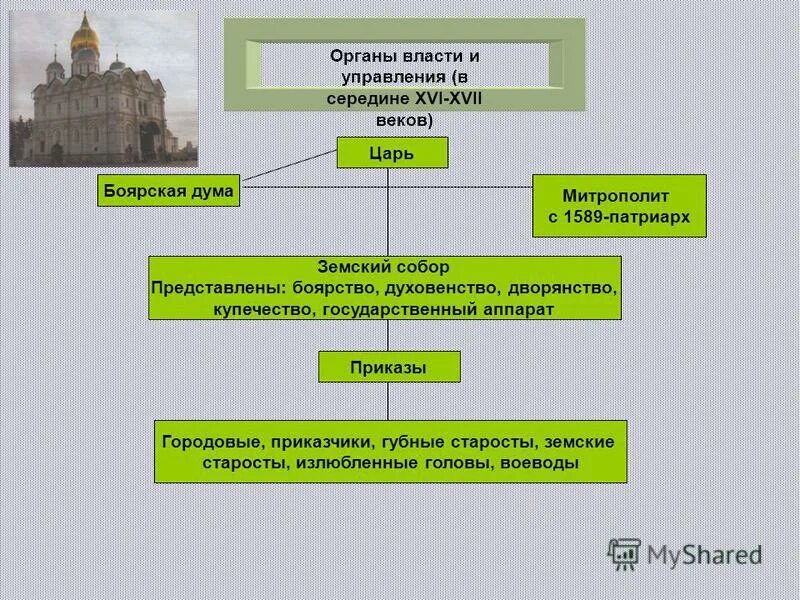 Органы власти и управления (в середине XVI-XVII веков)

Царь

Боярская дума

Митрополит
с 1589-патриарх

Земский собор
Представлены: боярство, духовенство, дворянство, купечество, государственный аппарат

Приказы

Городовые, приказчики, губные старосты, земские старосты, излюбленные головы, воеводы

MyShared